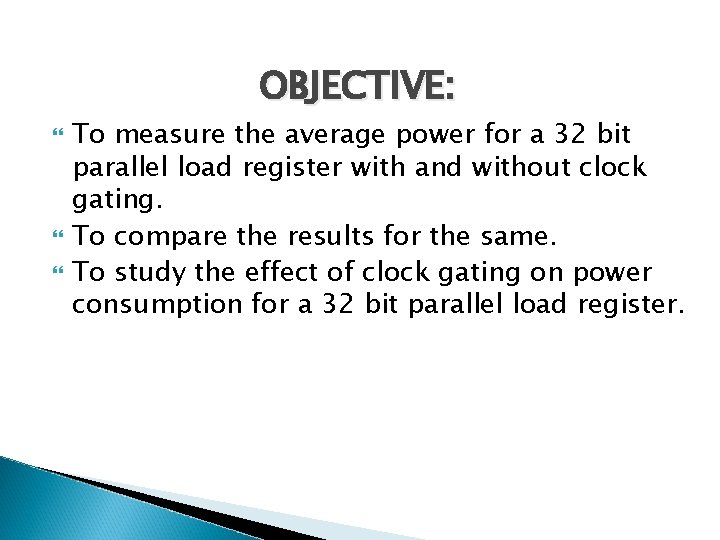 OBJECTIVE:

To measure the average power for a 32 bit parallel load register with and without clock gating.

To compare the results for the same.

To study the effect of clock gating on power consumption for a 32 bit parallel load register.